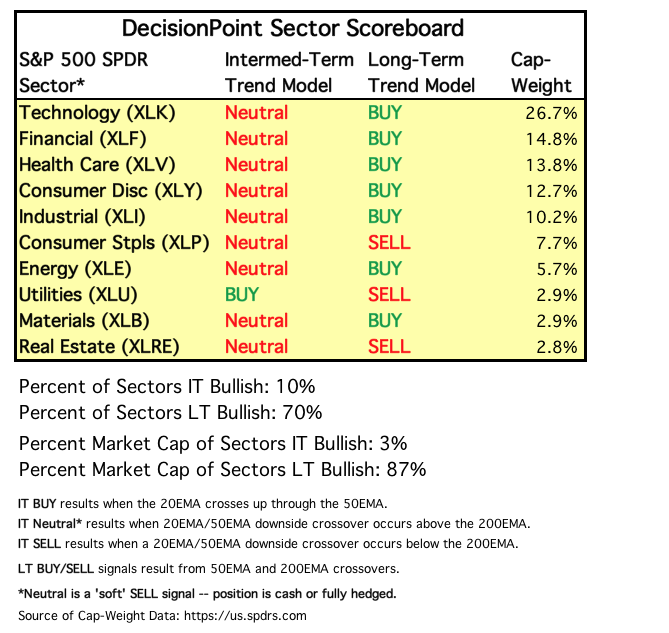 DecisionPoint Sector Scoreboard

| S&P 500 SPDR Sector* | Intermed-Term Trend Model | Long-Term Trend Model | Cap-Weight |
|---|---|---|---|
| Technology (XLK) | Neutral | BUY | 26.7% |
| Financial (XLF) | Neutral | BUY | 14.8% |
| Health Care (XLV) | Neutral | BUY | 13.8% |
| Consumer Disc (XLY) | Neutral | BUY | 12.7% |
| Industrial (XLI) | Neutral | BUY | 10.2% |
| Consumer Stpls (XLP) | Neutral | SELL | 7.7% |
| Energy (XLE) | Neutral | BUY | 5.7% |
| Utilities (XLU) | BUY | SELL | 2.9% |
| Materials (XLB) | Neutral | BUY | 2.9% |
| Real Estate (XLRE) | Neutral | SELL | 2.8% |

Percent of Sectors IT Bullish: 10%
Percent of Sectors LT Bullish: 70%

Percent Market Cap of Sectors IT Bullish: 3%
Percent Market Cap of Sectors LT Bullish: 87%

IT BUY results when the 20EMA crosses up through the 50EMA.
IT Neutral* results when 20EMA/50EMA downside crossover occurs above the 200EMA.
IT SELL results when a 20EMA/50EMA downside crossover occurs below the 200EMA.

LT BUY/SELL signals result from 50EMA and 200EMA crossovers.

*Neutral is a 'soft' SELL signal -- position is cash or fully hedged.

Source of Cap-Weight Data: https://us.spdrs.com